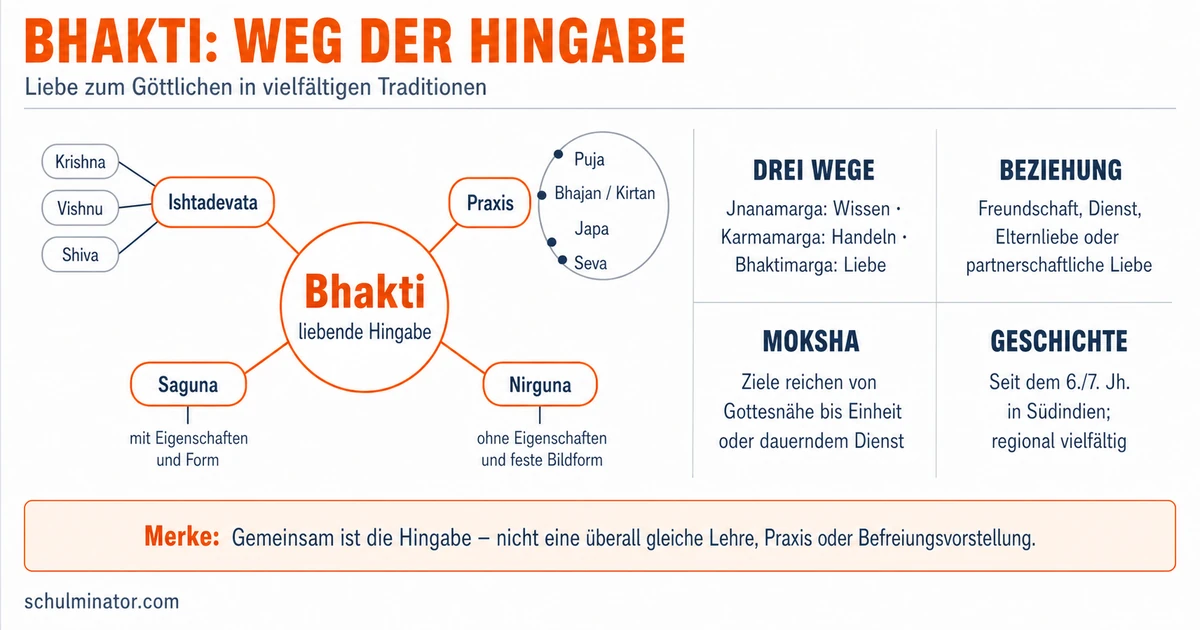 BHAKTI: WEG DER HINGABE

Liebe zum Göttlichen in vielfältigen Traditionen

Krishna

Vishnu

Shiva

Ishtadevata

Praxis

Puja

Bhajan / Kirtan

Japa

Seva

Bhakti
liebende Hingabe

Saguna

mit Eigenschaften und Form

Nirguna

ohne Eigenschaften und feste Bildform

DREI WEGE

Jnanamarga: Wissen · Karmamarga: Handeln · Bhaktimarga: Liebe

BEZIEHUNG

Freundschaft, Dienst, Elternliebe oder partnerschaftliche Liebe

MOKSHA

Ziele reichen von Gottesnähe bis Einheit oder dauerndem Dienst

GESCHICHTE

Seit dem 6./7. Jh. in Südindien; regional vielfältig

Merke: Gemeinsam ist die Hingabe – nicht eine überall gleiche Lehre, Praxis oder Befreiungsvorstellung.

schulminator.com